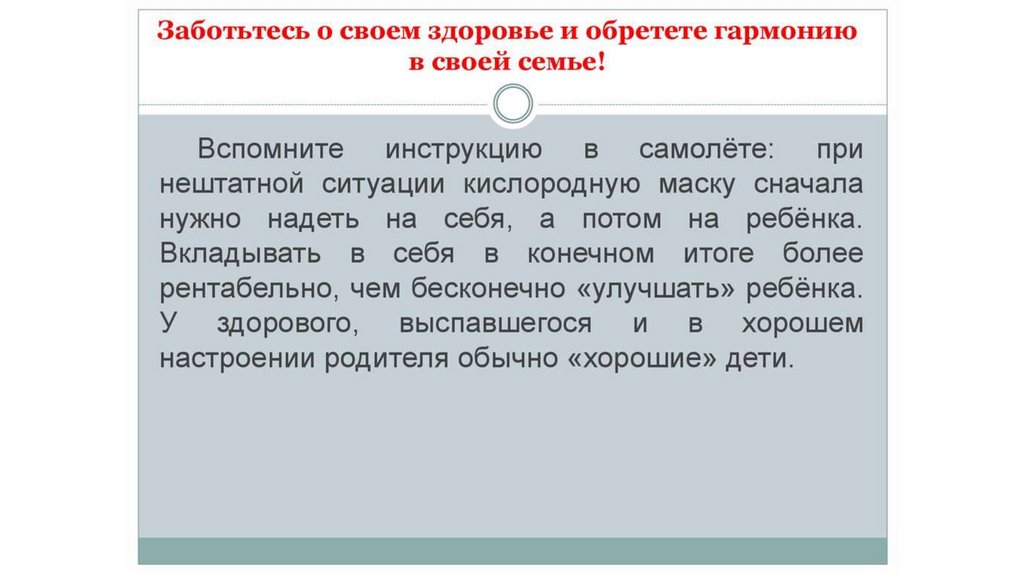 Заботьтесь о своем здоровье и обретете гармонию в своей семье!

Вспомните инструкцию в самолёте: при нештатной ситуации кислородную маску сначала нужно надеть на себя, а потом на ребёнка. Вкладывать в себя в конечном итоге более рентабельно, чем бесконечно «улучшать» ребёнка. У здорового, выспавшегося и в хорошем настроении родителя обычно «хорошие» дети.